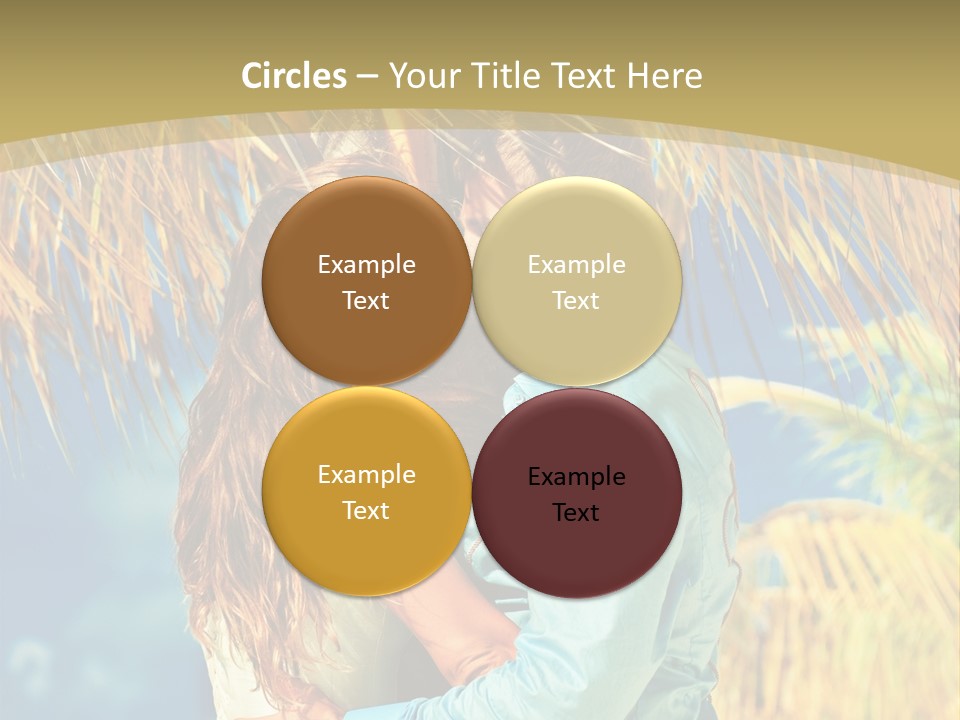 Circles – Your Title Text Here

Example Text

Example Text

Example Text

Example Text